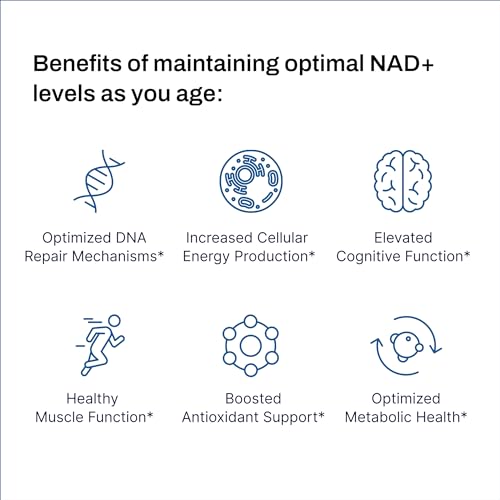 Benefits of maintaining optimal NAD+ levels as you age:

Optimized DNA Repair Mechanisms*

Increased Cellular Energy Production*

Elevated Cognitive Function*

Healthy Muscle Function*

Boosted Antioxidant Support*

Optimized Metabolic Health*